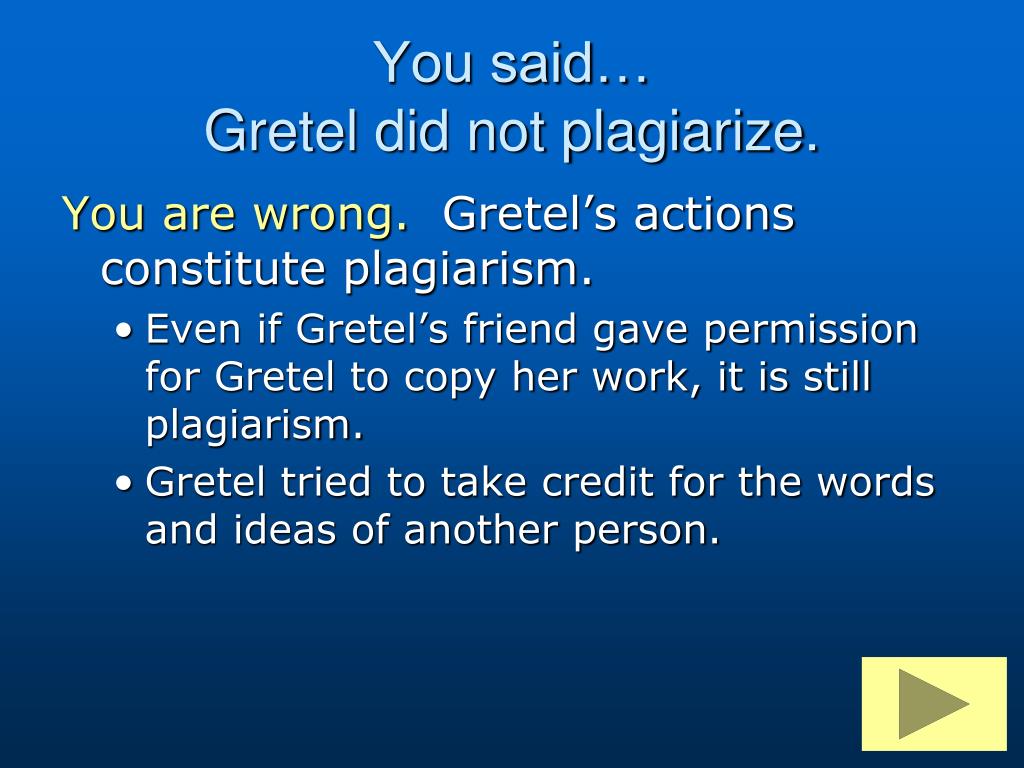 You said…
Gretel did not plagiarize.

You are wrong. Gretel’s actions constitute plagiarism.

• Even if Gretel’s friend gave permission for Gretel to copy her work, it is still plagiarism.
• Gretel tried to take credit for the words and ideas of another person.